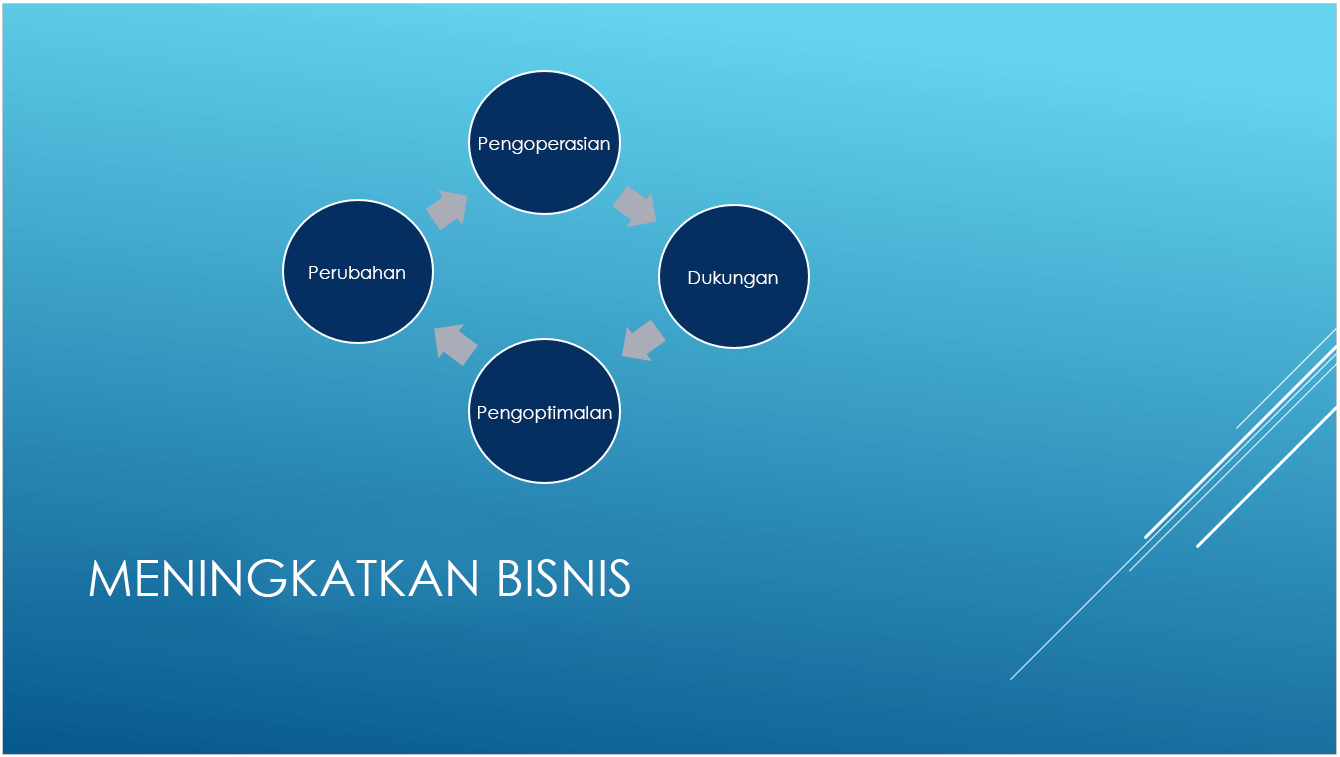 Pengoperasian

Dukungan

Pengoptimalan

Perubahan

MENINGKATKAN BISNIS